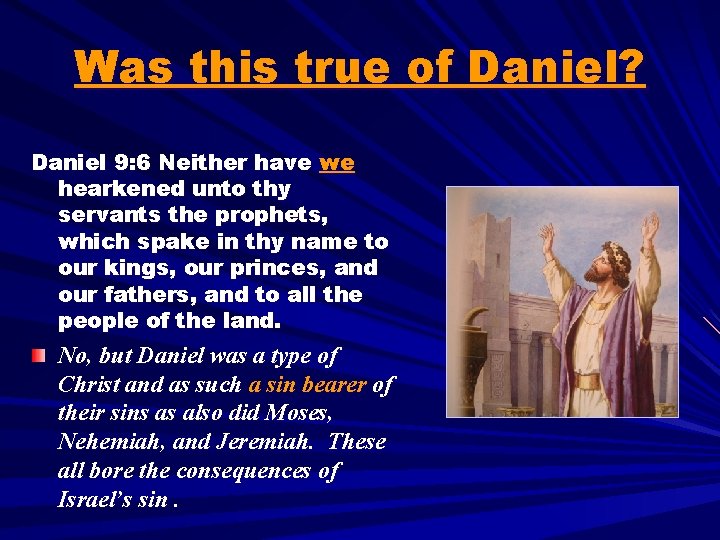 Was this true of Daniel?

Daniel 9:6 Neither have we hearkened unto thy servants the prophets, which spake in thy name to our kings, our princes, and our fathers, and to all the people of the land.

No, but Daniel was a type of Christ and as such a sin bearer of their sins as also did Moses, Nehemiah, and Jeremiah. These all bore the consequences of Israel's sin .